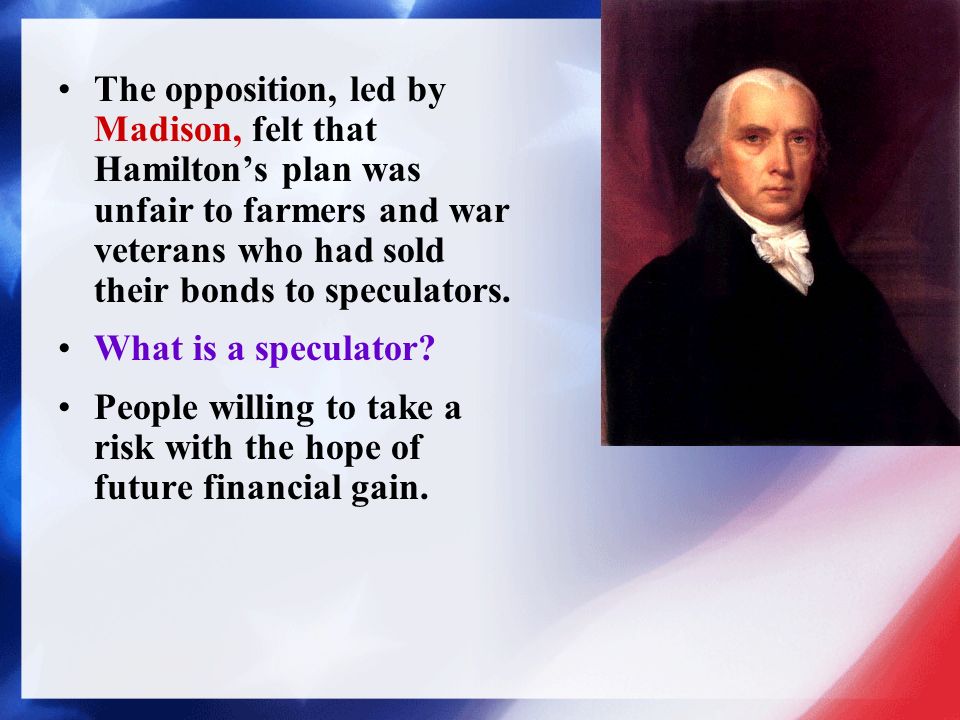 • The opposition, led by Madison, felt that Hamilton’s plan was unfair to farmers and war veterans who had sold their bonds to speculators.

• What is a speculator?

• People willing to take a risk with the hope of future financial gain.